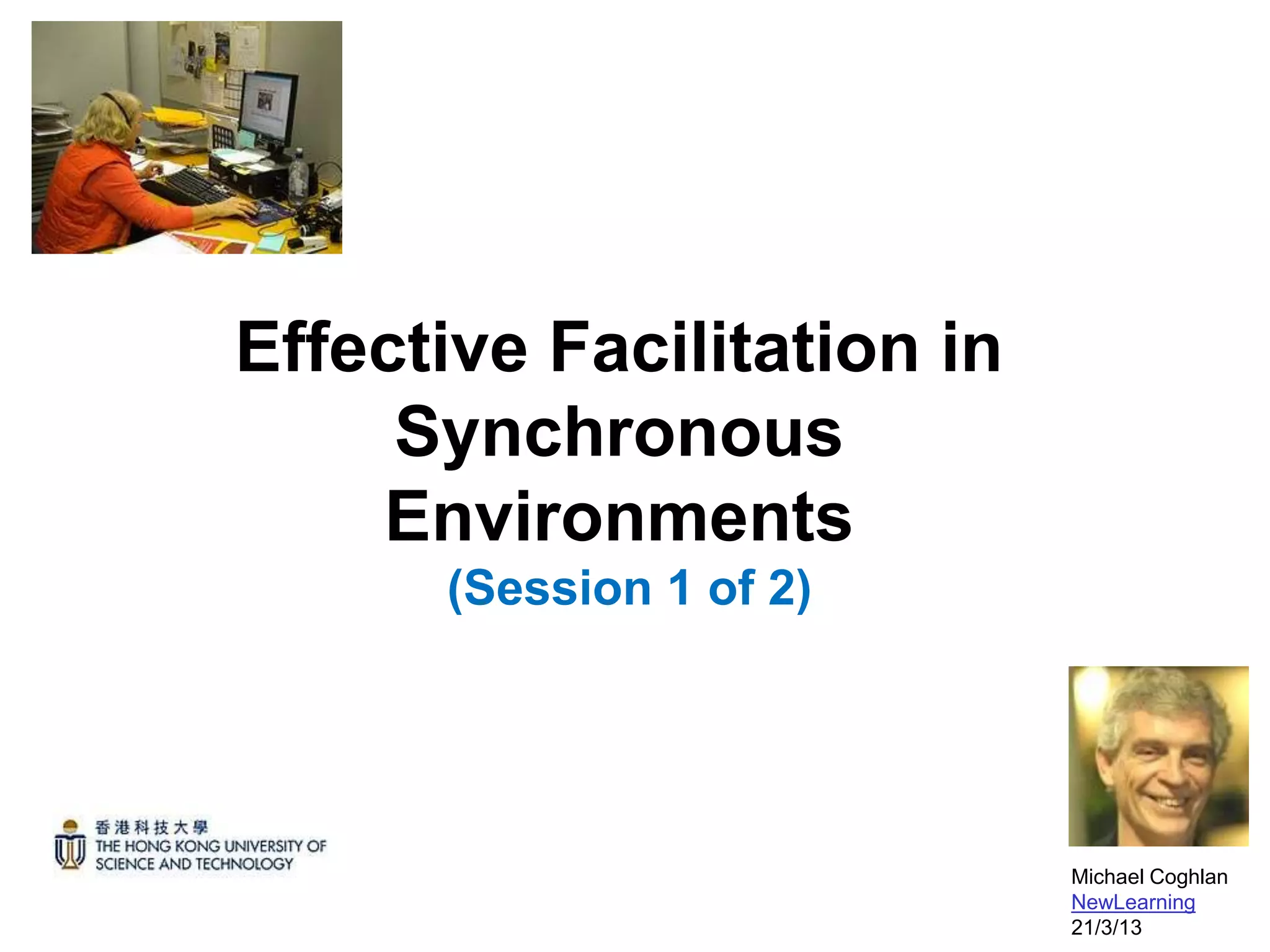 Effective Facilitation in Synchronous Environments
(Session 1 of 2)

香港科技大學
THE HONG KONG UNIVERSITY OF SCIENCE AND TECHNOLOGY

Michael Coghlan
NewLearning
21/3/13